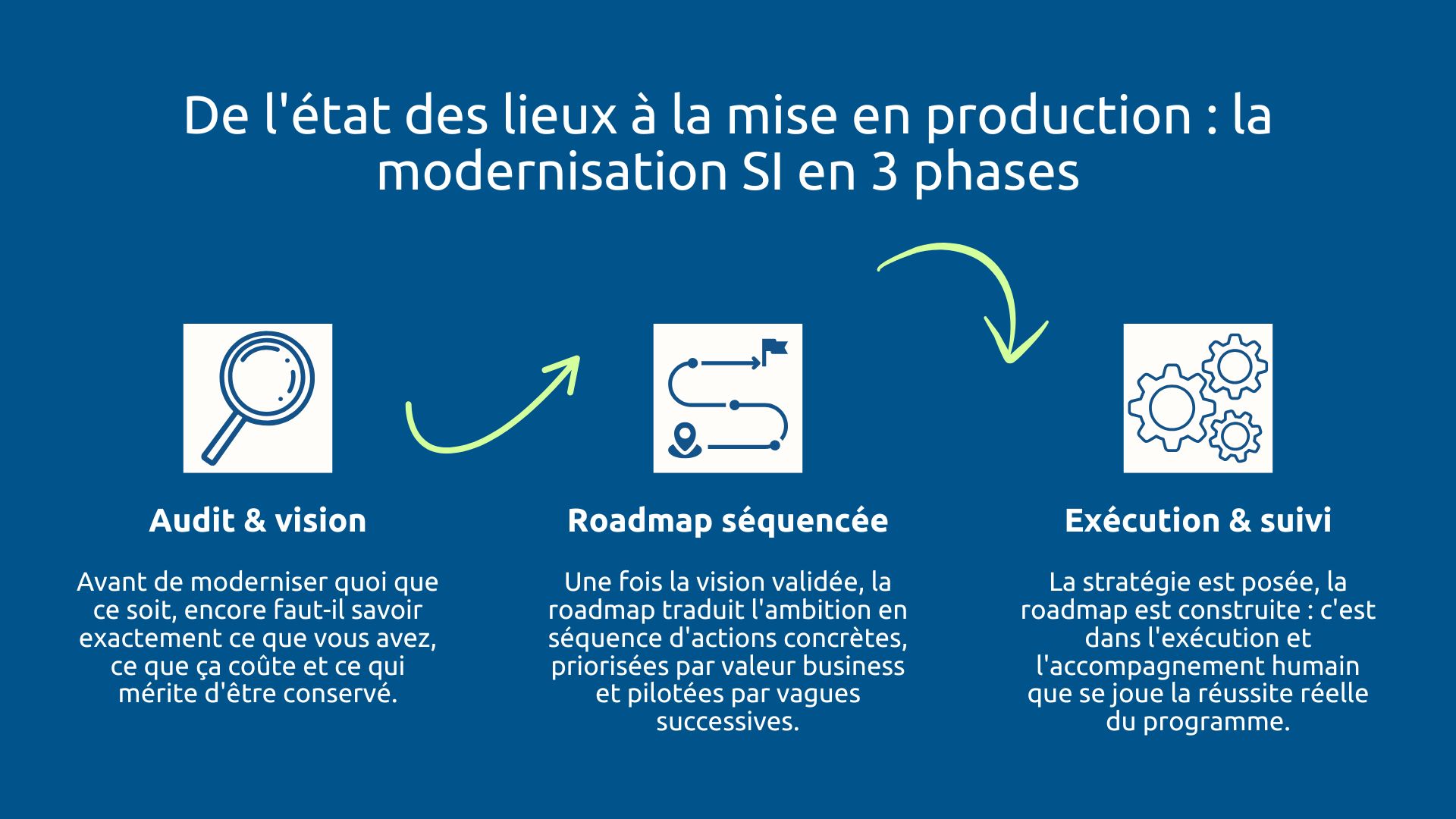 De l'état des lieux à la mise en production : la modernisation SI en 3 phases

Audit & vision

Avant de moderniser quoi que ce soit, encore faut-il savoir exactement ce que vous avez, ce que ça coûte et ce qui mérite d'être conservé.

Roadmap séquencée

Une fois la vision validée, la roadmap traduit l'ambition en séquence d'actions concrètes, priorisées par valeur business et pilotées par vagues successives.

Exécution & suivi

La stratégie est posée, la roadmap est construite : c'est dans l'exécution et l'accompagnement humain que se joue la réussite réelle du programme.